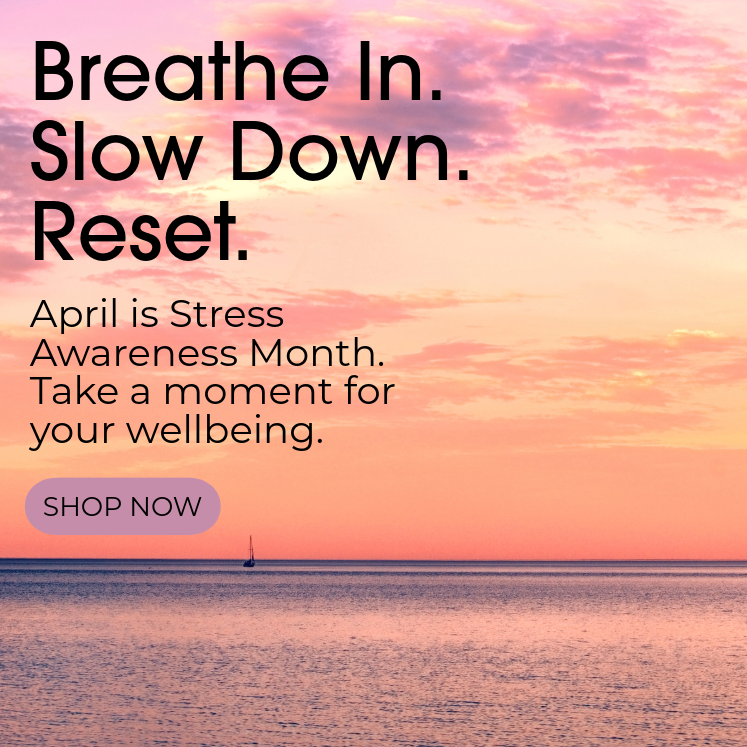 Breathe In.
Slow Down.
Reset.

April is Stress Awareness Month. Take a moment for your wellbeing.

SHOP NOW